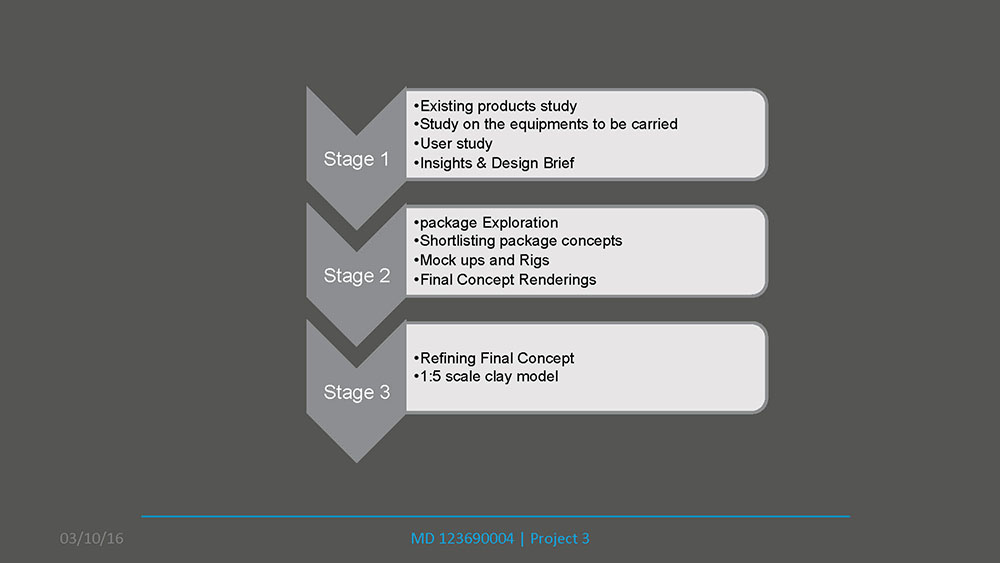 Stage 1

•Existing products study
•Study on the equipments to be carried
•User study
•Insights & Design Brief

Stage 2

•package Exploration
•Shortlisting package concepts
•Mock ups and Rigs
•Final Concept Renderings

Stage 3

•Refining Final Concept
•1:5 scale clay model

03/10/16

MD 123690004 | Project 3